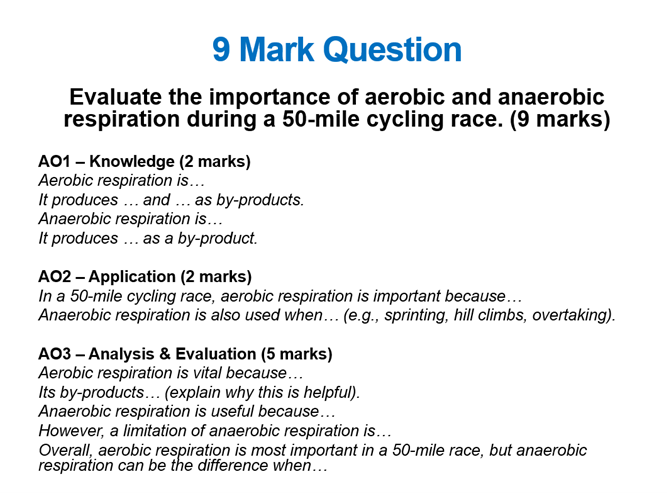 9 Mark Question

Evaluate the importance of aerobic and anaerobic respiration during a 50-mile cycling race. (9 marks)

AO1 – Knowledge (2 marks)
Aerobic respiration is…
It produces … and … as by-products.
Anaerobic respiration is…
It produces … as a by-product.

AO2 – Application (2 marks)
In a 50-mile cycling race, aerobic respiration is important because…
Anaerobic respiration is also used when… (e.g., sprinting, hill climbs, overtaking).

AO3 – Analysis & Evaluation (5 marks)
Aerobic respiration is vital because…
Its by-products… (explain why this is helpful).
Anaerobic respiration is useful because…
However, a limitation of anaerobic respiration is…
Overall, aerobic respiration is most important in a 50-mile race, but anaerobic respiration can be the difference when…